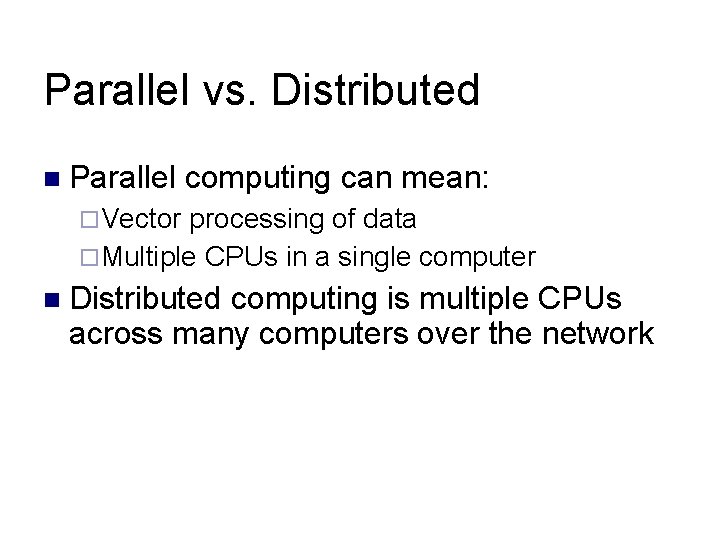 Parallel vs. Distributed

■ Parallel computing can mean:
 □ Vector processing of data
 □ Multiple CPUs in a single computer
■ Distributed computing is multiple CPUs across many computers over the network